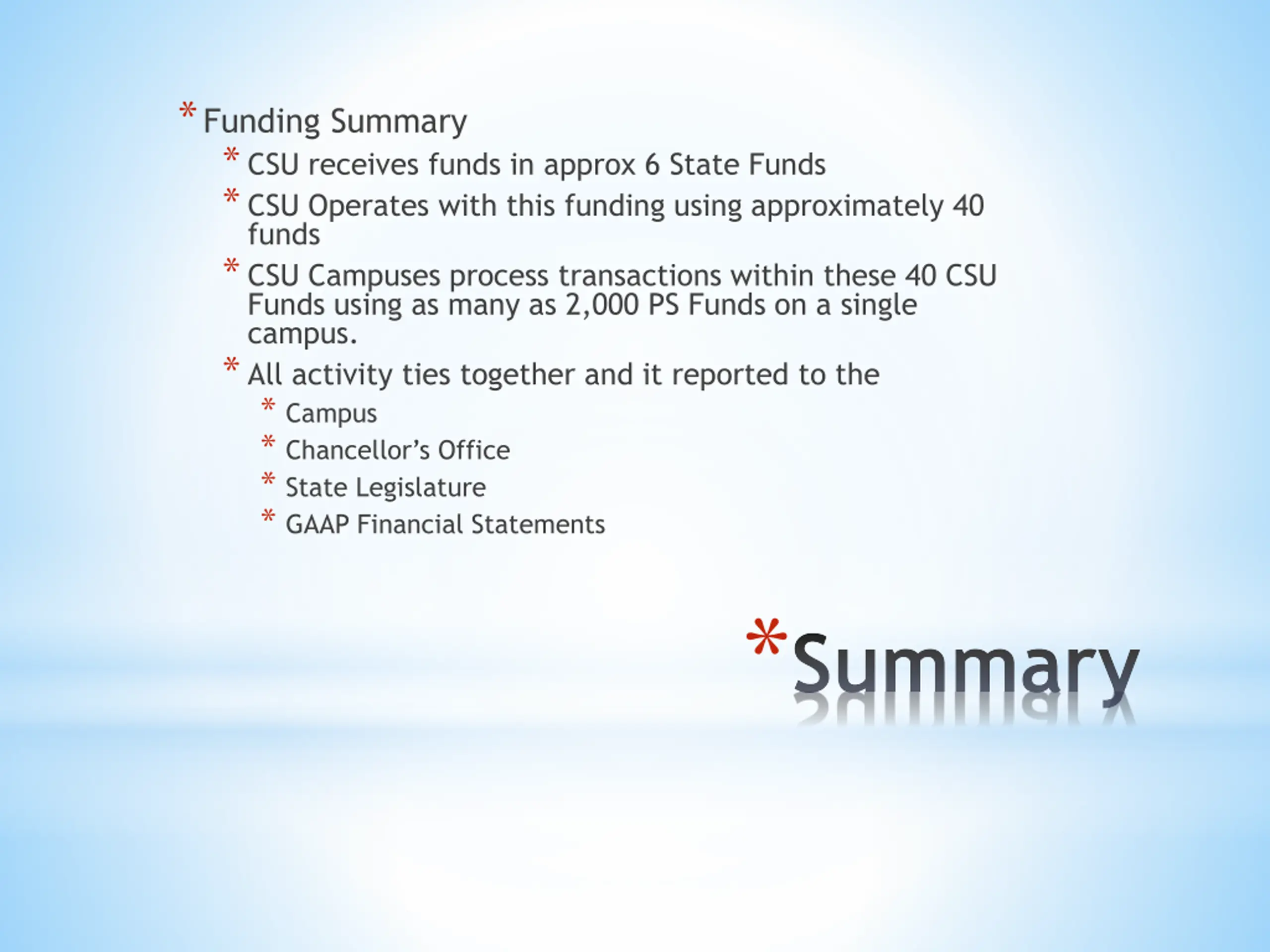 * Funding Summary
* CSU receives funds in approx 6 State Funds
* CSU Operates with this funding using approximately 40 funds
* CSU Campuses process transactions within these 40 CSU Funds using as many as 2,000 PS Funds on a single campus.
* All activity ties together and it reported to the
* Campus
* Chancellor's Office
* State Legislature
* GAAP Financial Statements

*Summary